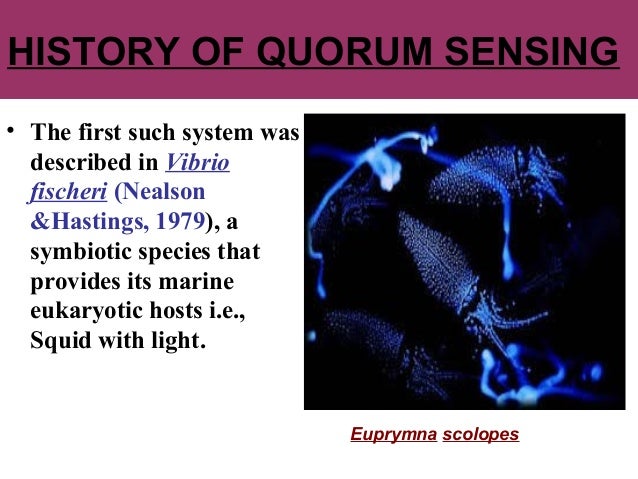 HISTORY OF QUORUM SENSING

• The first such system was described in Vibrio fischeri (Nealson &Hastings, 1979), a symbiotic species that provides its marine eukaryotic hosts i.e., Squid with light.

Euprymna scolopes